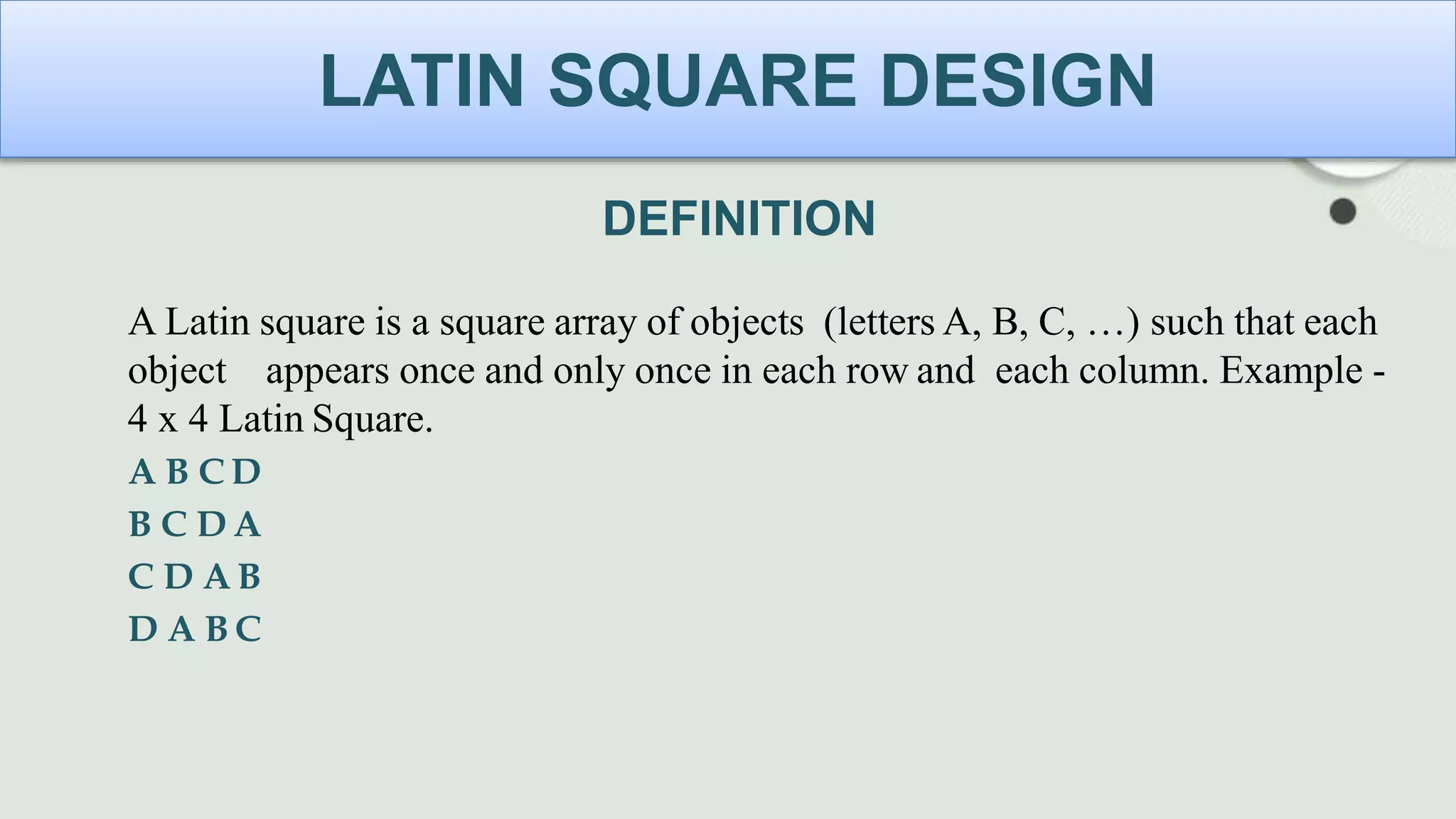 LATIN SQUARE DESIGN

DEFINITION

A Latin square is a square array of objects (letters A, B, C, …) such that each object appears once and only once in each row and each column. Example - 4 x 4 Latin Square.

A B C D
B C D A
C D A B
D A B C